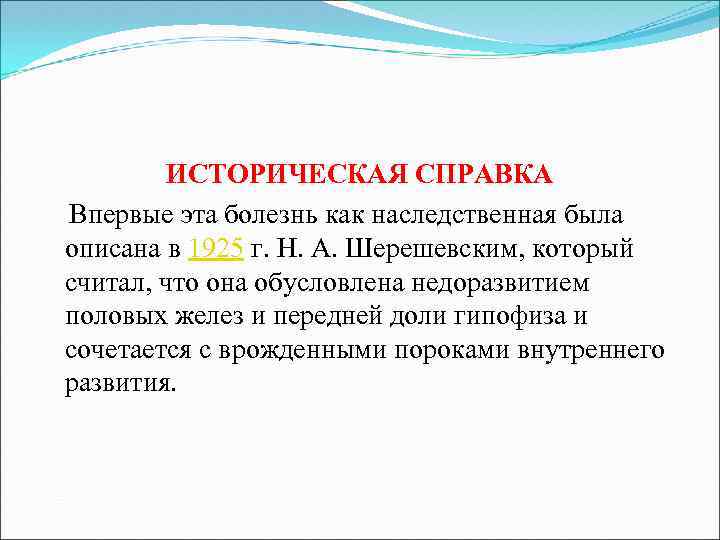 ИСТОРИЧЕСКАЯ СПРАВКА

Впервые эта болезнь как наследственная была описана в 1925 г. Н. А. Шерешевским, который считал, что она обусловлена недоразвитием половых желез и передней доли гипофиза и сочетается с врожденными пороками внутреннего развития.